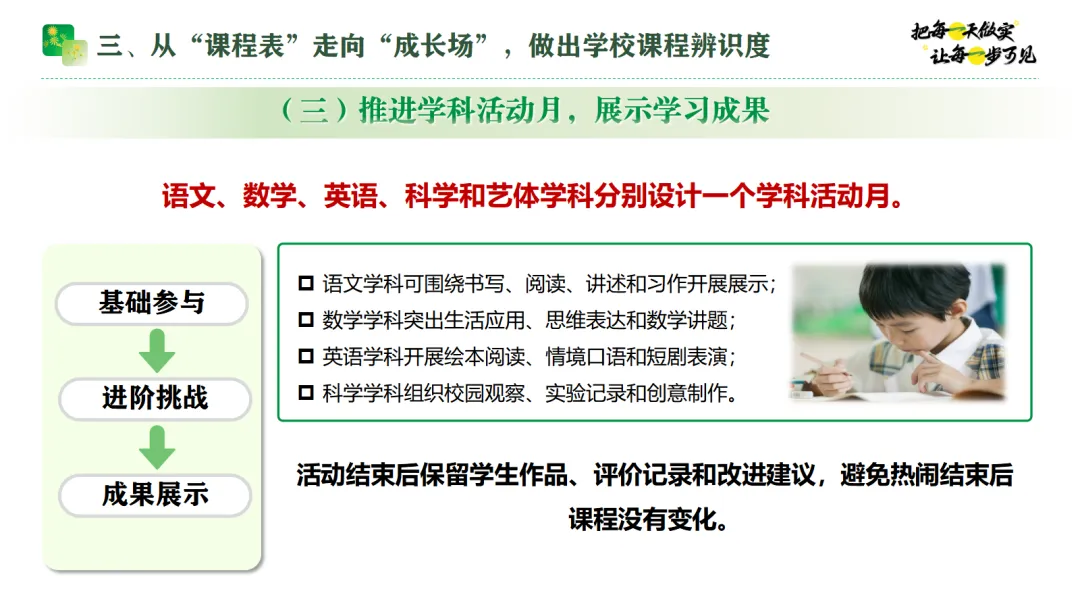 三、从“课程表”走向“成长场”，做出学校课程辨识度

把每一天做实
让每一步可见

（三）推进学科活动月，展示学习成果

语文、数学、英语、科学和艺体学科分别设计一个学科活动月。

基础参与

进阶挑战

成果展示

☐ 语文学科可围绕书写、阅读、讲述和习作开展展示；
☐ 数学学科突出生活应用、思维表达和数学讲题；
☐ 英语学科开展绘本阅读、情境口语和短剧表演；
☐ 科学学科组织校园观察、实验记录和创意制作。

活动结束后保留学生作品、评价记录和改进建议，避免热闹结束后课程没有变化。